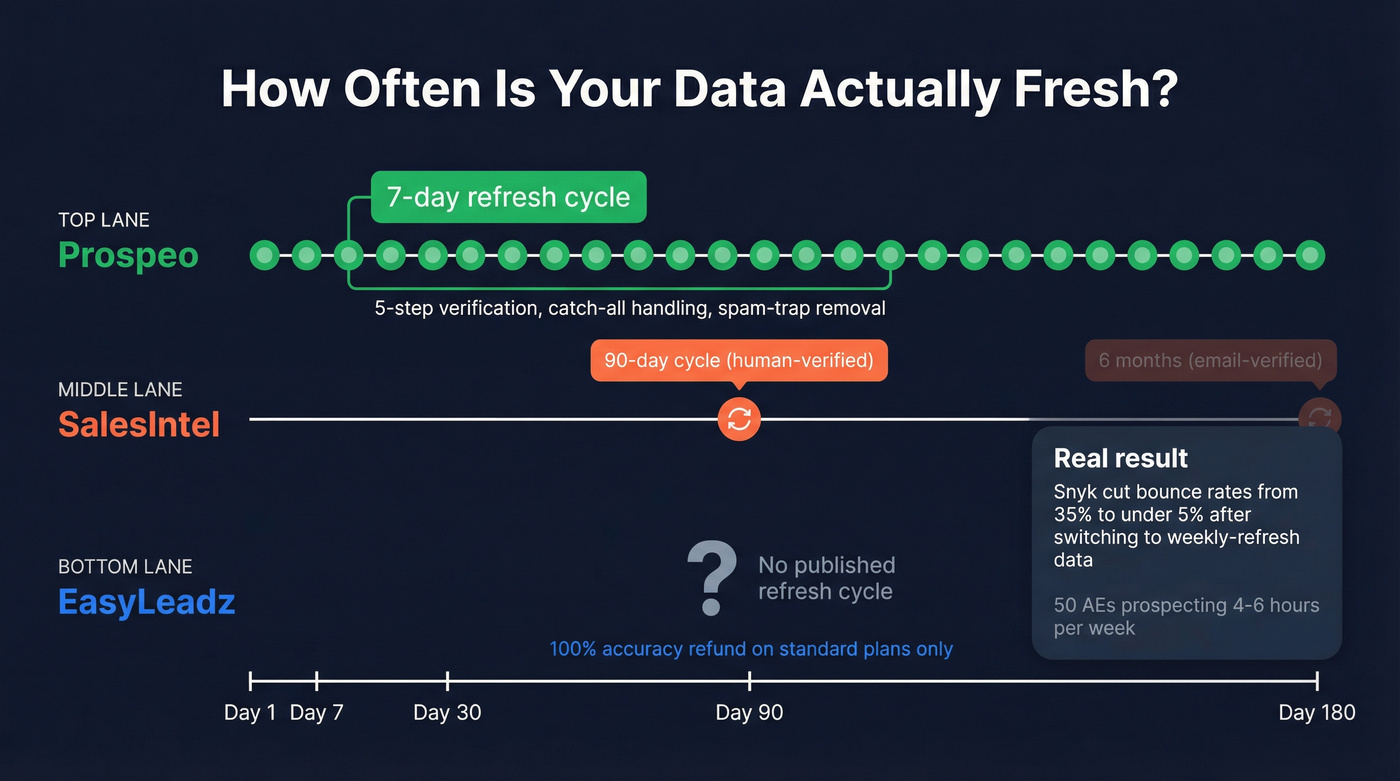 How Often Is Your Data Actually Fresh?

TOP LANE
Prospeo

7-day refresh cycle

5-step verification, catch-all handling, spam-trap removal

MIDDLE LANE
SalesIntel

90-day cycle (human-verified)

6 months (email-verified)

Real result
Snyk cut bounce rates from 35% to under 5% after switching to weekly-refresh data

50 AEs prospecting 4-6 hours per week

BOTTOM LANE
EasyLeadz

?

No published refresh cycle

100% accuracy refund on standard plans only

Day 1 Day 7 Day 30 Day 90 Day 180